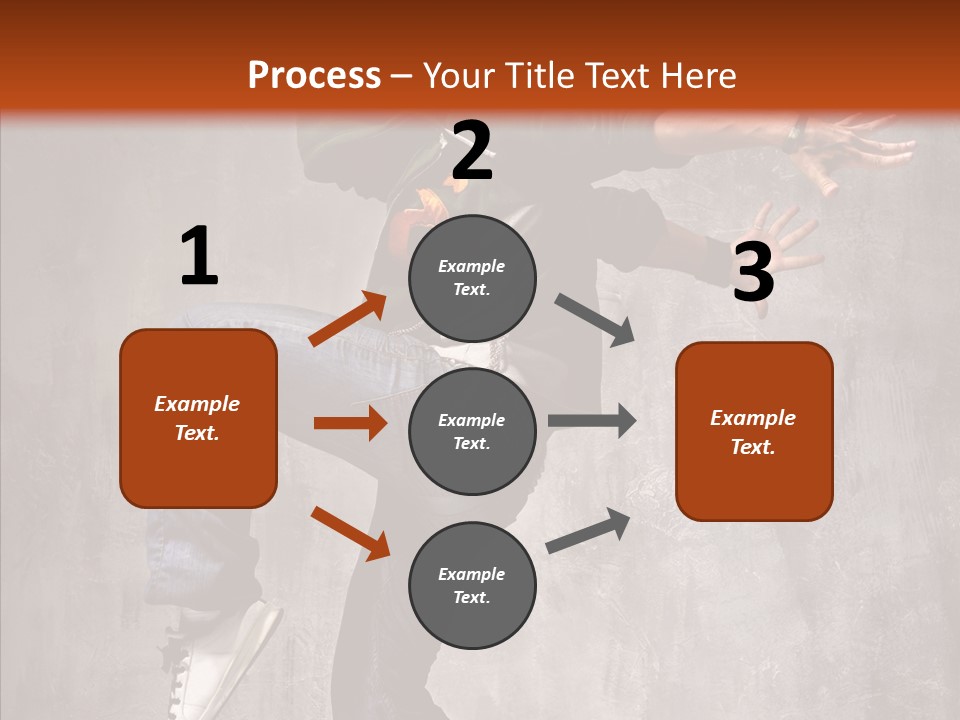 Process – Your Title Text Here

1

Example Text.

2

Example Text.

Example Text.

Example Text.

3

Example Text.